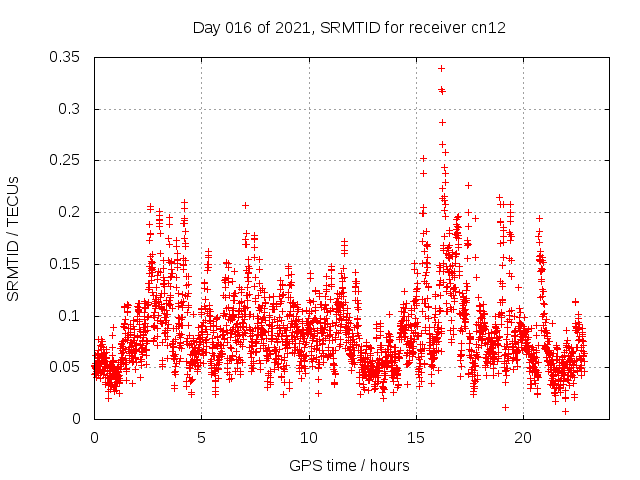 Day 016 of 2021, SRMTID for receiver cn12

SRMTID / TECUs

0.35
0.3
0.25
0.2
0.15
0.1
0.05
0

0
5
10
15
20

GPS time / hours